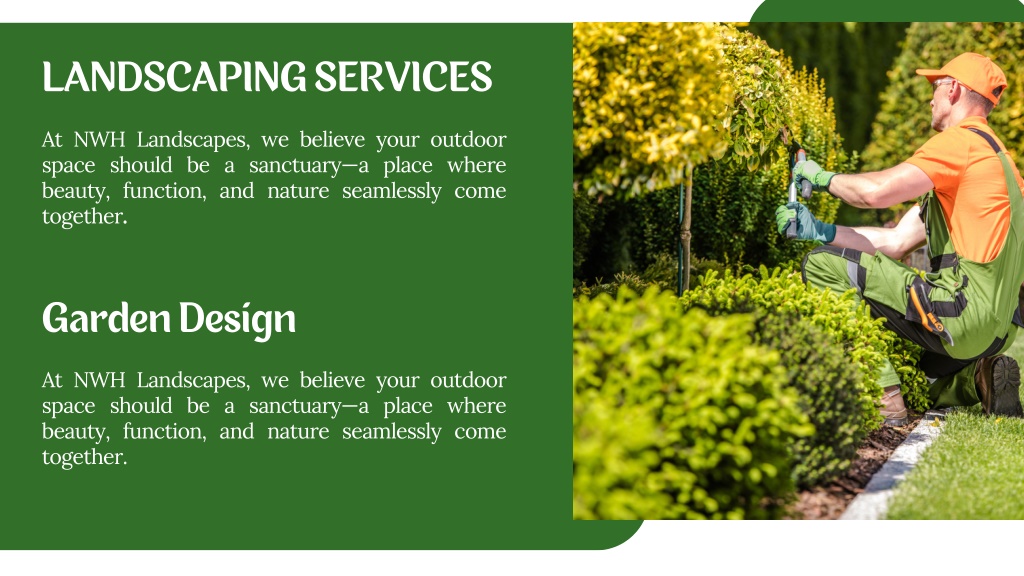 LANDSCAPING SERVICES

At NWH Landscapes, we believe your outdoor space should be a sanctuary—a place where beauty, function, and nature seamlessly come together.

Garden Design

At NWH Landscapes, we believe your outdoor space should be a sanctuary—a place where beauty, function, and nature seamlessly come together.